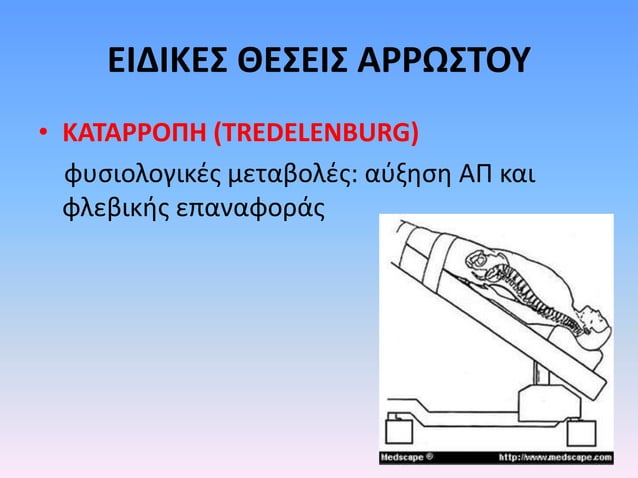 ΕΙΔΙΚΕΣ ΘΕΣΕΙΣ ΑΡΡΩΣΤΟΥ

• ΚΑΤΑΡΡΟΠΗ (TREDELENBURG)
φυσιολογικές μεταβολές: αύξηση ΑΠ και φλεβικής επαναφοράς

Medscape ®    http://www.medscape.com